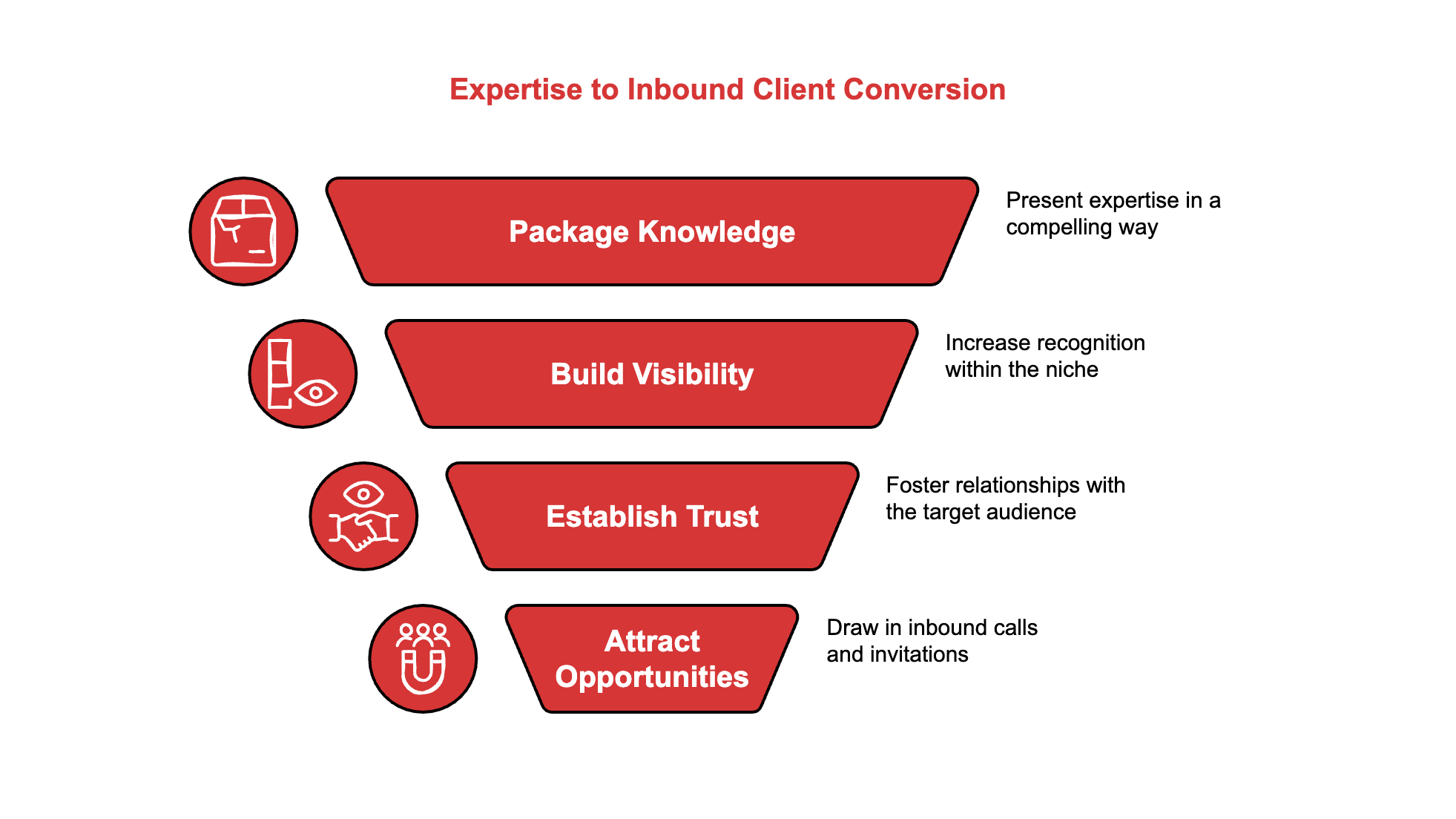 Expertise to Inbound Client Conversion

Package Knowledge

Present expertise in a compelling way

Build Visibility

Increase recognition within the niche

Establish Trust

Foster relationships with the target audience

Attract Opportunities

Draw in inbound calls and invitations